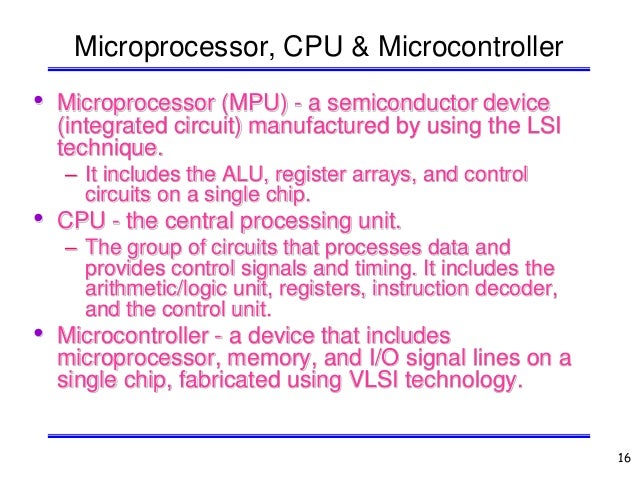 Microprocessor, CPU & Microcontroller

• Microprocessor (MPU) - a semiconductor device (integrated circuit) manufactured by using the LSI technique.
– It includes the ALU, register arrays, and control circuits on a single chip.
• CPU - the central processing unit.
– The group of circuits that processes data and provides control signals and timing. It includes the arithmetic/logic unit, registers, instruction decoder, and the control unit.
• Microcontroller - a device that includes microprocessor, memory, and I/O signal lines on a single chip, fabricated using VLSI technology.

16